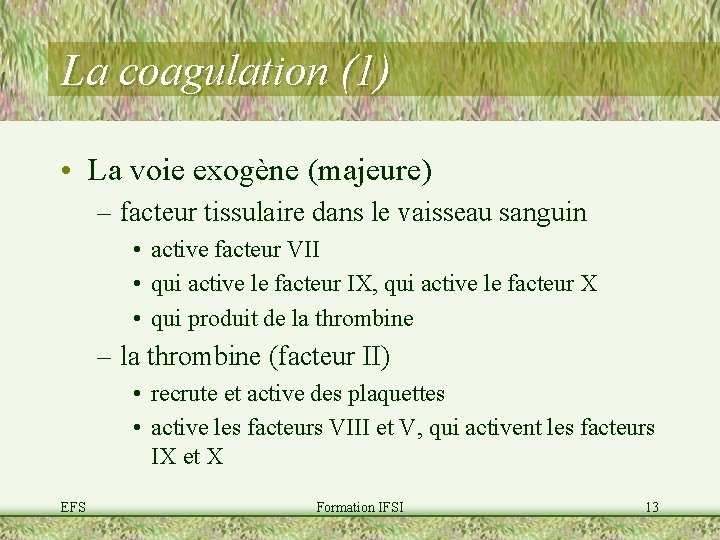 La coagulation (1)

• La voie exogène (majeure)
– facteur tissulaire dans le vaisseau sanguin
• active facteur VII
• qui active le facteur IX, qui active le facteur X
• qui produit de la thrombine
– la thrombine (facteur II)
• recrute et active des plaquettes
• active les facteurs VIII et V, qui activent les facteurs IX et X

EFS
Formation IFSI
13